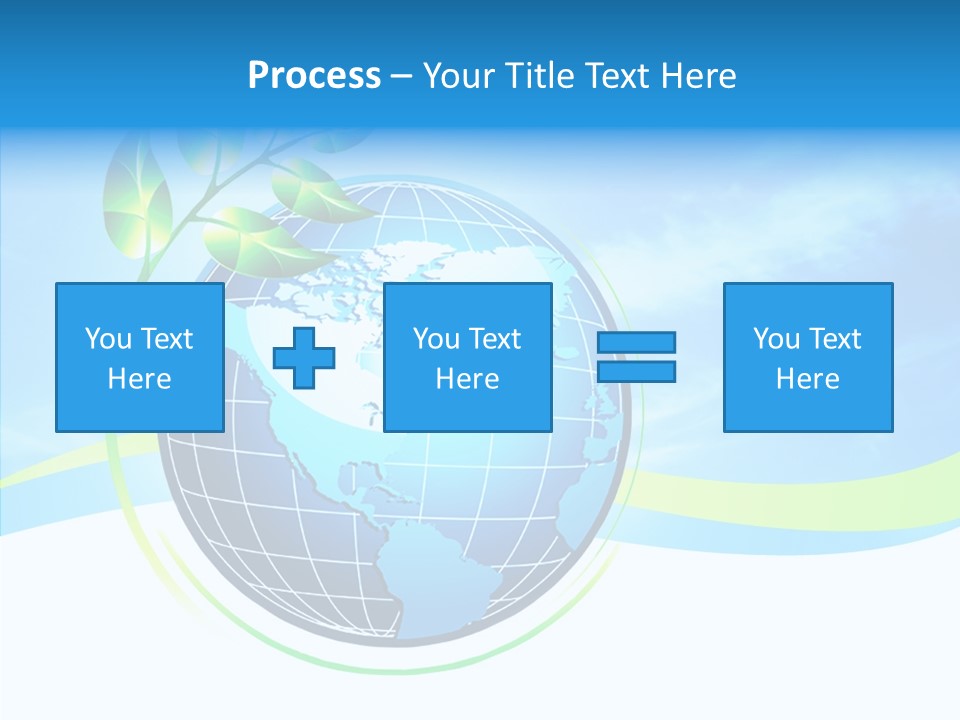 Process – Your Title Text Here

You Text Here

You Text Here

You Text Here